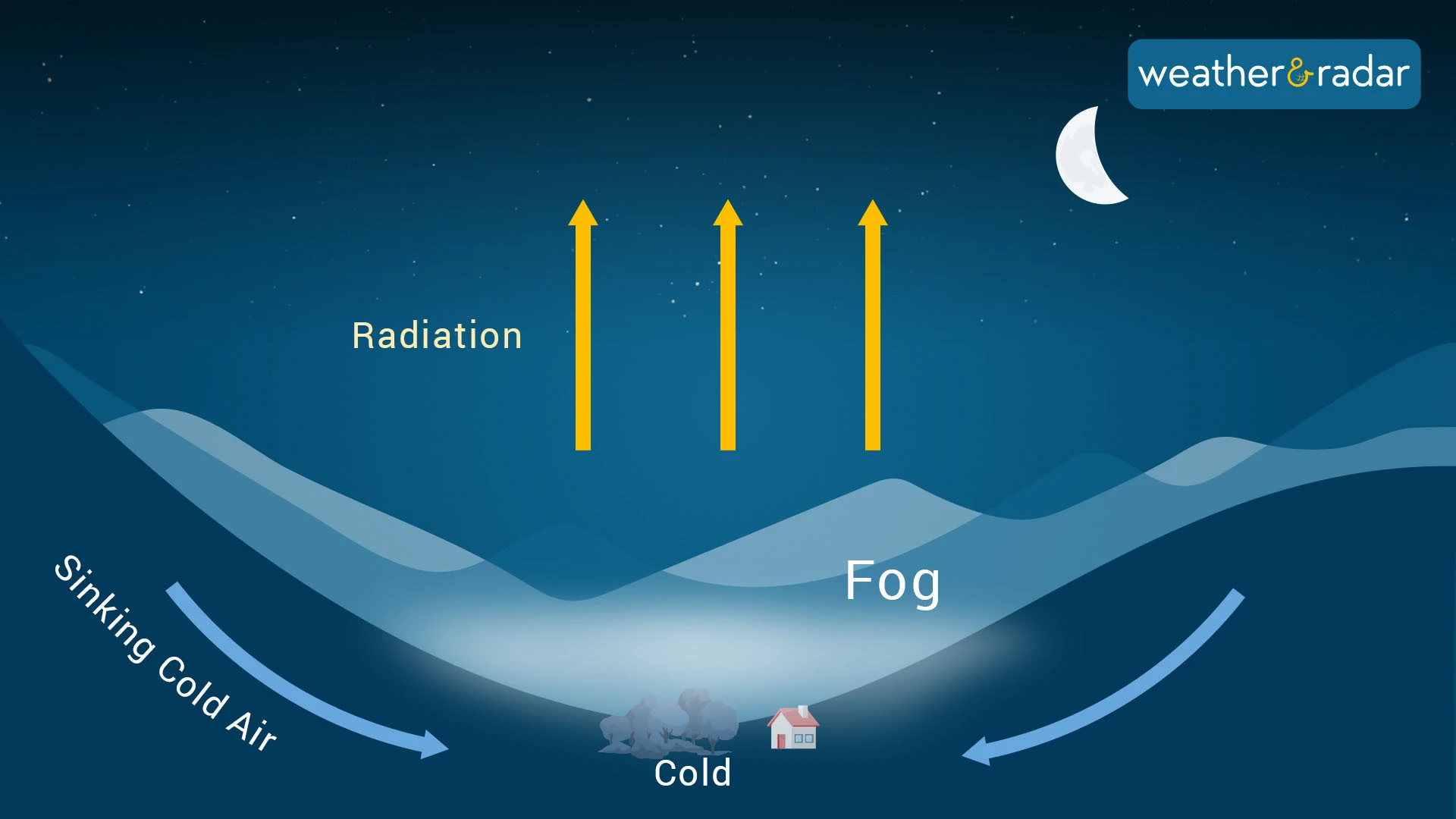 weather&radar

Radiation

Fog

Sinking Cold Air

Cold